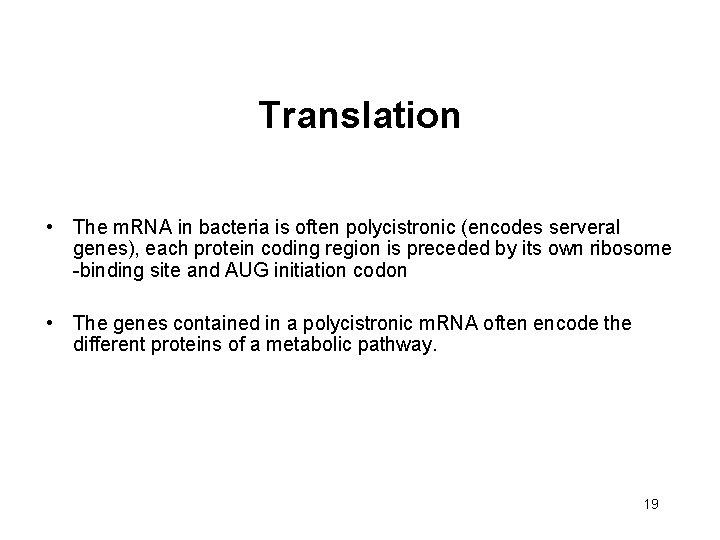 Translation

• The mRNA in bacteria is often polycistronic (encodes serveral genes), each protein coding region is preceded by its own ribosome -binding site and AUG initiation codon

• The genes contained in a polycistronic mRNA often encode the different proteins of a metabolic pathway.

19